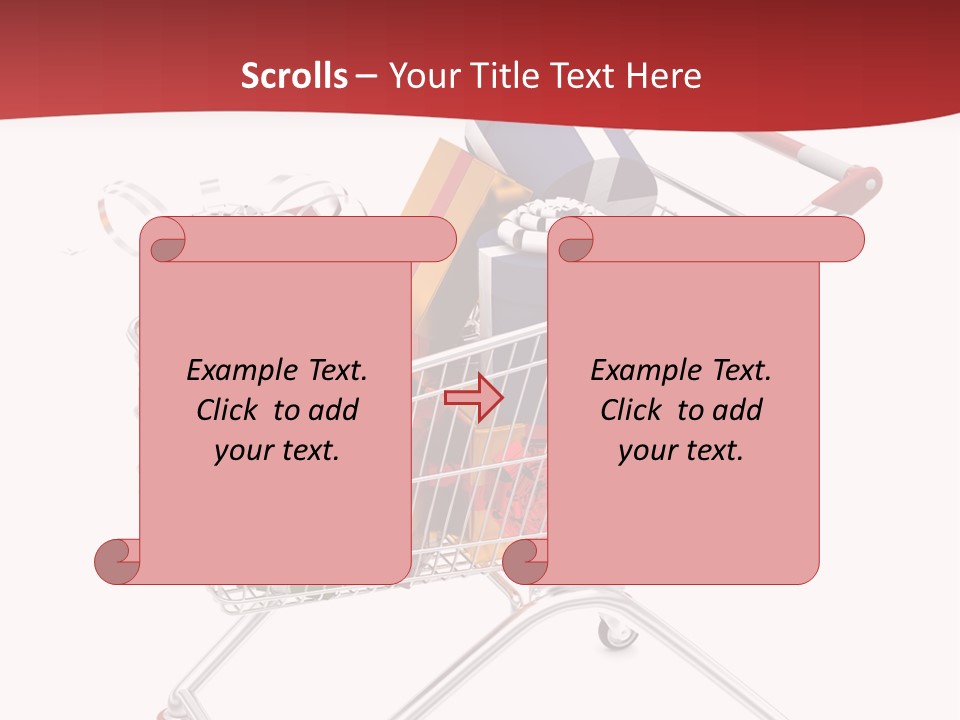 Scrolls – Your Title Text Here

Example Text. Click to add your text.

Example Text. Click to add your text.